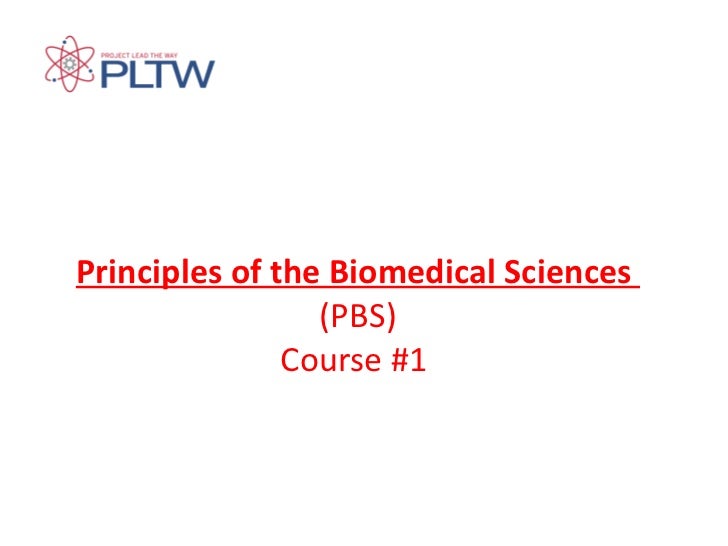 PROJECT LEAD THE WAY
PLTW

Principles of the Biomedical Sciences
(PBS)
Course #1